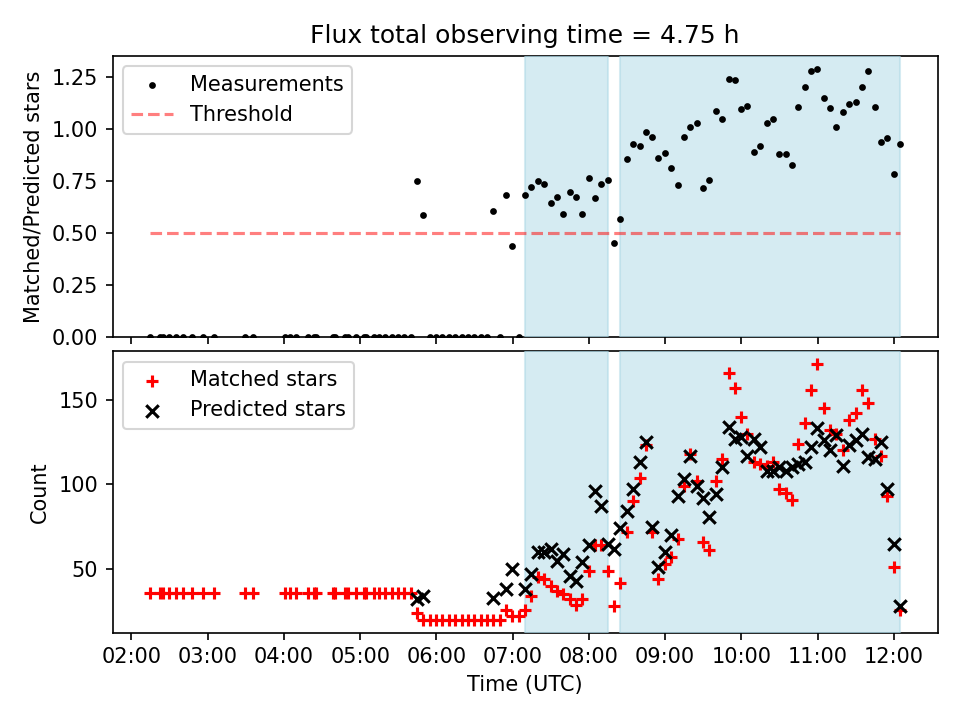 Flux total observing time = 4.75 h

Matched/Predicted stars

1.25
1.00
0.75
0.50
0.25
0.00

Measurements
Threshold

Count

150
100
50

Matched stars
Predicted stars

02:00 03:00 04:00 05:00 06:00 07:00 08:00 09:00 10:00 11:00 12:00

Time (UTC)